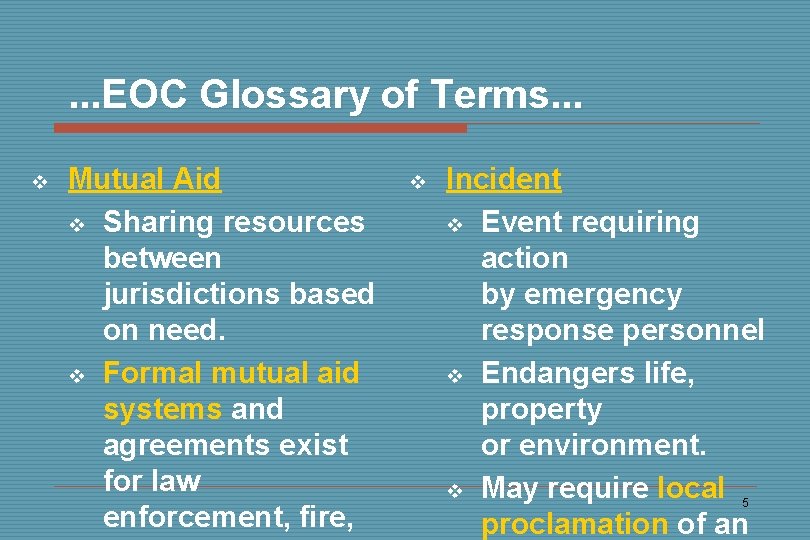 ...EOC Glossary of Terms...

❖ Mutual Aid
❖ Sharing resources between jurisdictions based on need.
❖ Formal mutual aid systems and agreements exist for law enforcement, fire,

❖ Incident
❖ Event requiring action by emergency response personnel
❖ Endangers life, property or environment.
❖ May require local proclamation of an

5